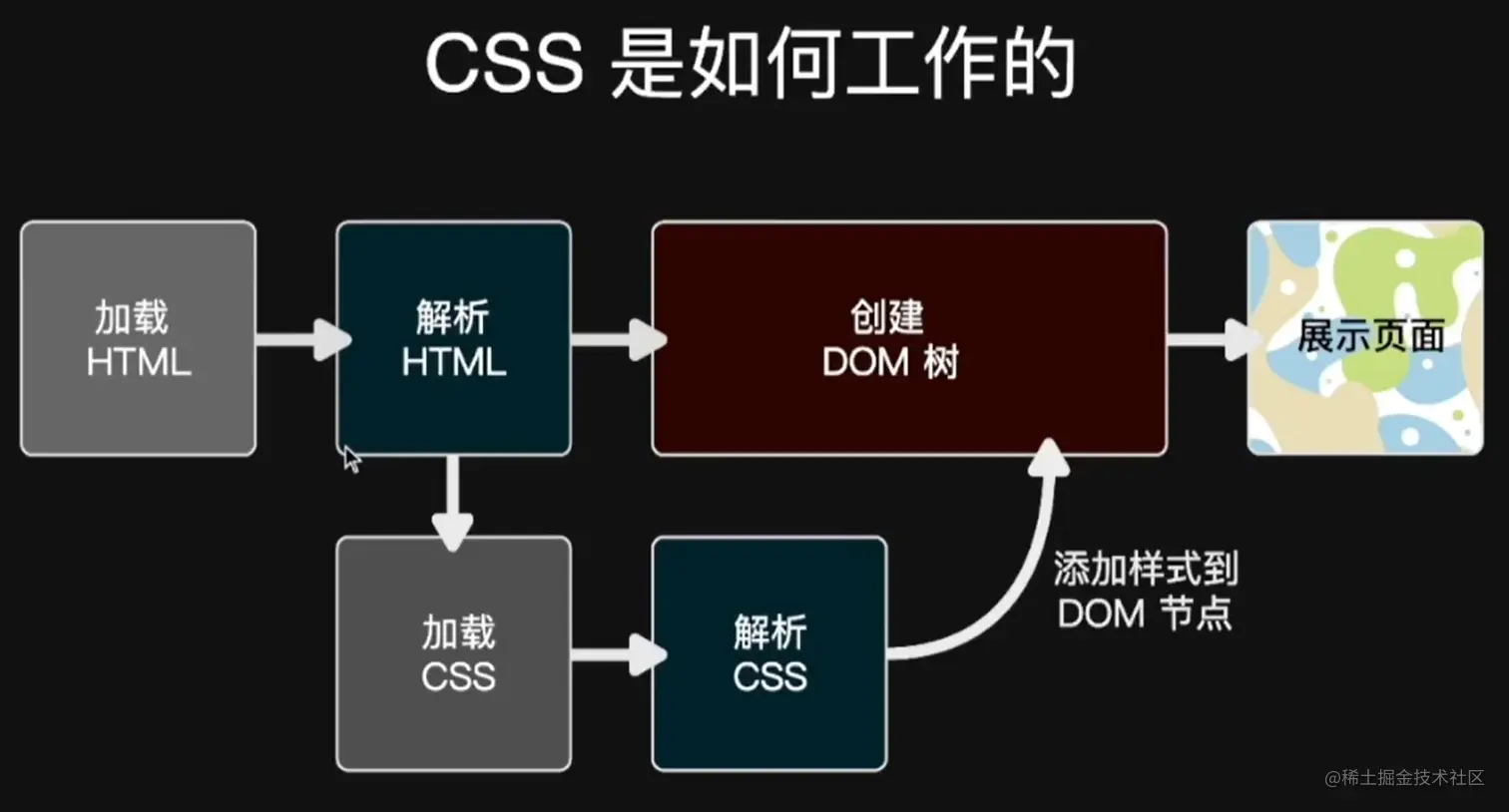 CSS 是如何工作的

加载
HTML

解析
HTML

创建
DOM 树

展示页面

加载
CSS

解析
CSS

添加样式到
DOM 节点

@稀土掘金技术社区